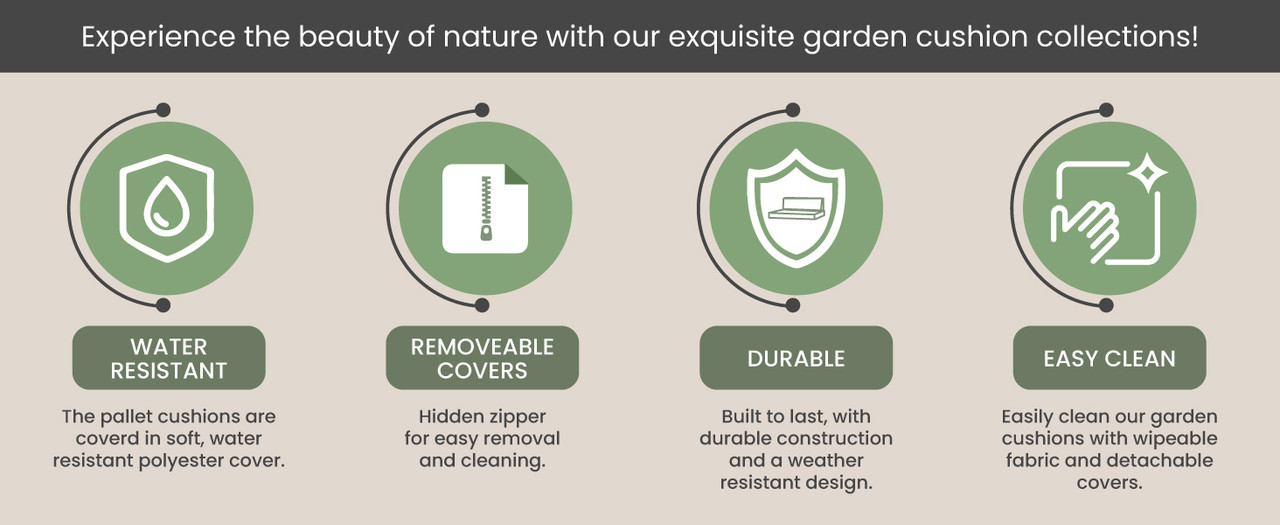 Experience the beauty of nature with our exquisite garden cushion collections!

WATER RESISTANT

The pallet cushions are coverd in soft, water resistant polyester cover.

REMOVEABLE COVERS

Hidden zipper for easy removal and cleaning.

DURABLE

Built to last, with durable construction and a weather resistant design.

EASY CLEAN

Easily clean our garden cushions with wipeable fabric and detachable covers.